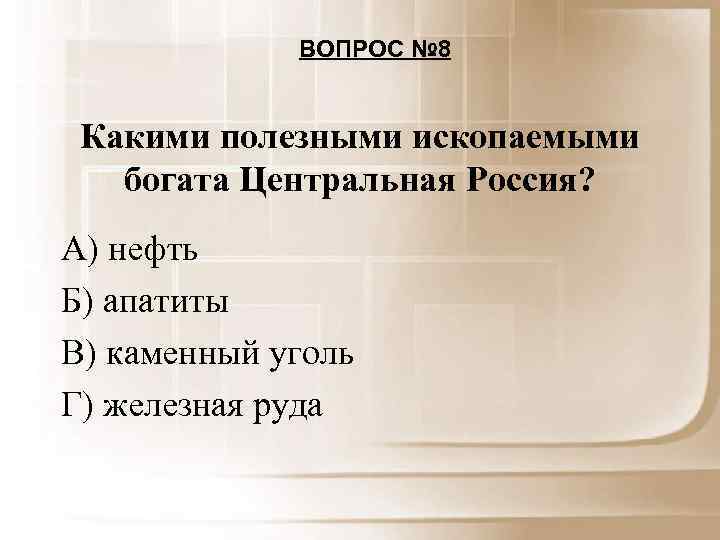 ВОПРОС №8

Какими полезными ископаемыми богата Центральная Россия?

А) нефть

Б) апатиты

В) каменный уголь

Г) железная руда